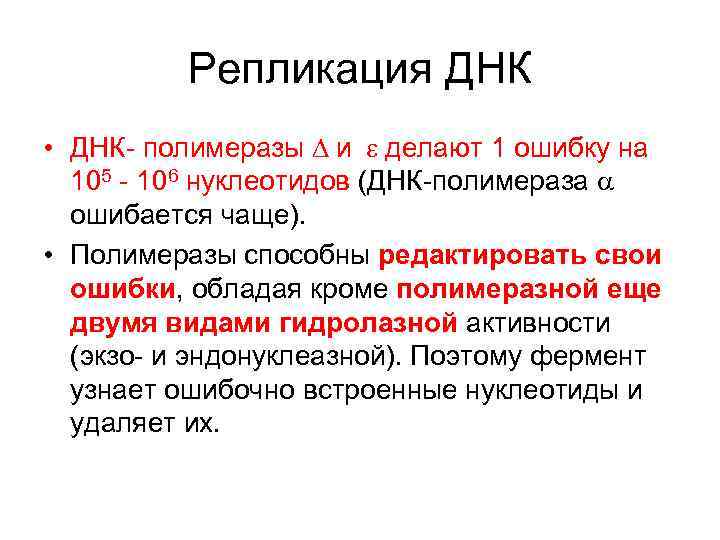 Репликация ДНК

• ДНК- полимеразы $\Delta$ и $\varepsilon$ делают 1 ошибку на $10^5$ - $10^6$ нуклеотидов (ДНК-полимераза $\alpha$ ошибается чаще).

• Полимеразы способны редактировать свои ошибки, обладая кроме полимеразной еще двумя видами гидролазной активности (экзо- и эндонуклеазной). Поэтому фермент узнает ошибочно встроенные нуклеотиды и удаляет их.